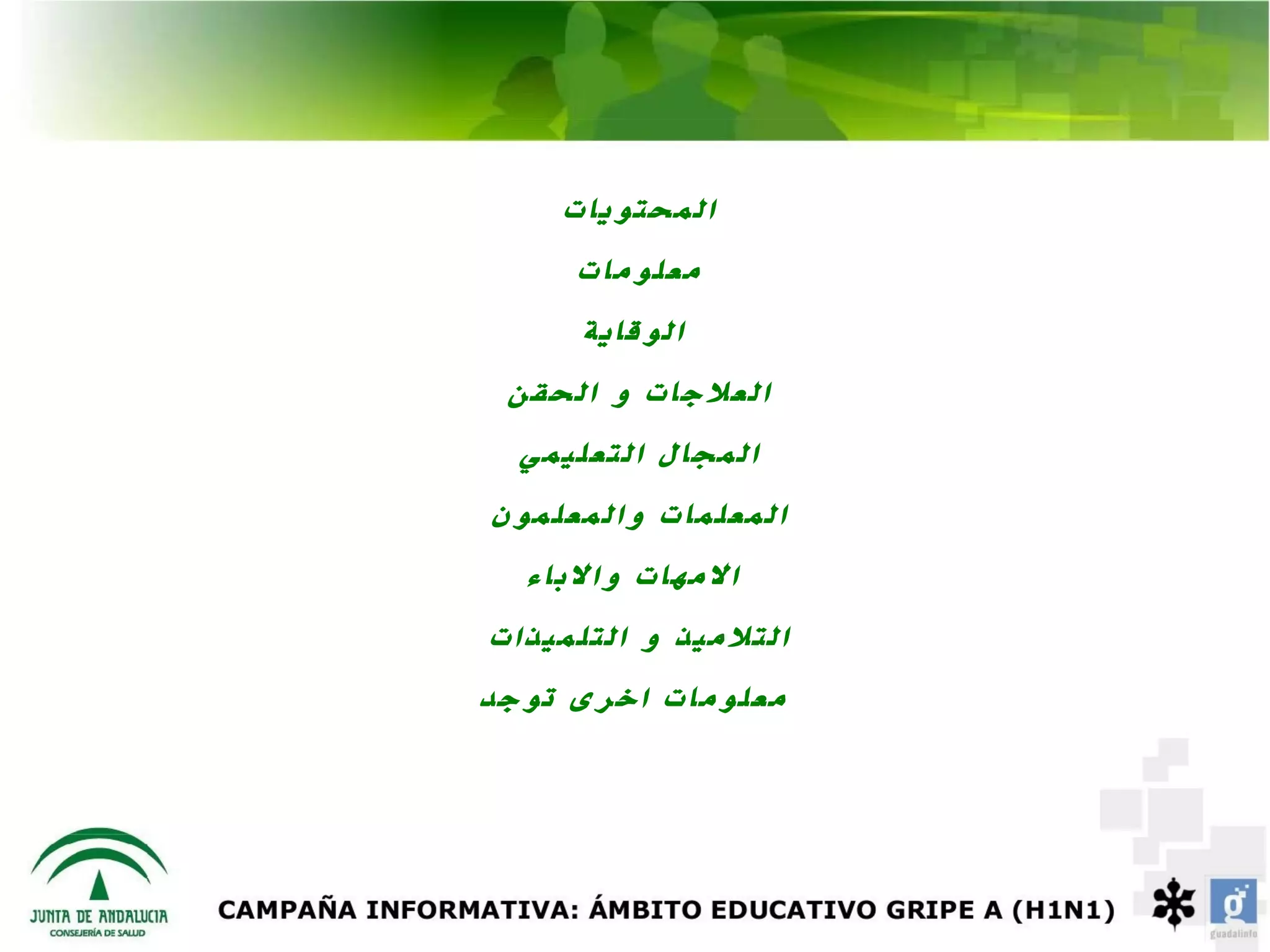 المحتويات

معلومات

الوقاية

العلاجات و الحقن

المجال التعليمي

المعلمات والمعلمون

الامهات والاباء

التلاميذ و التلميذات

معلومات اخرى توجد

JUNTA DE ANDALUCIA
CONSEJERÍA DE SALUD

CAMPAÑA INFORMATIVA: ÁMBITO EDUCATIVO GRIPE A (H1N1)

guadalinfo